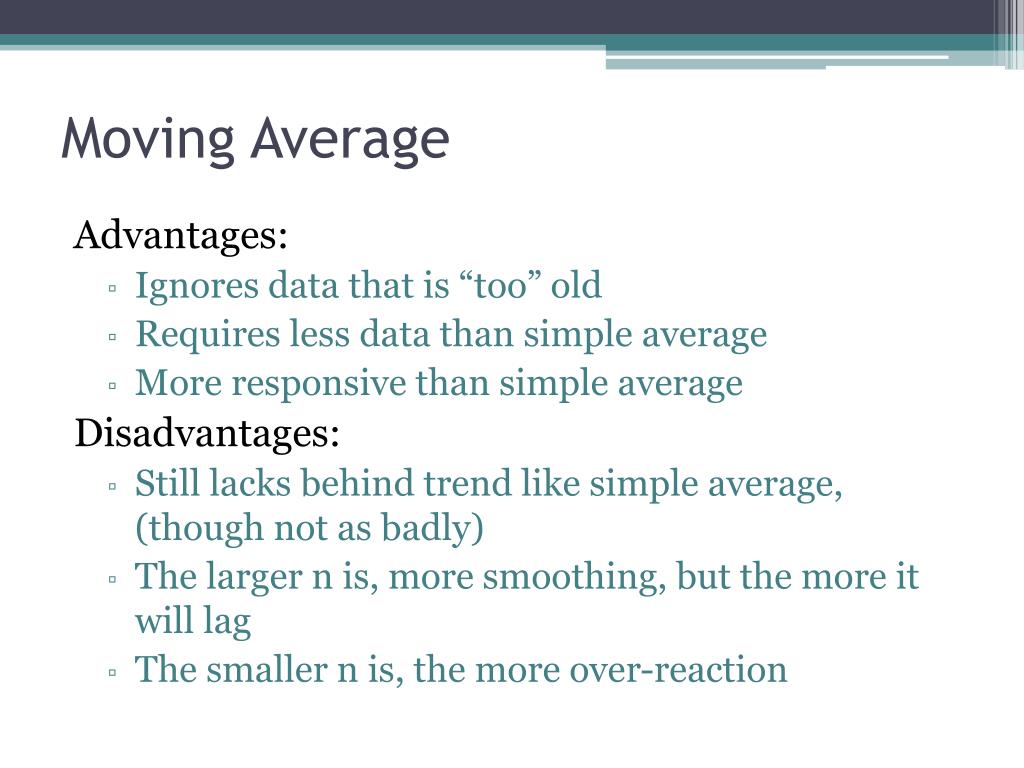 Moving Average

Advantages:
▫ Ignores data that is “too” old
▫ Requires less data than simple average
▫ More responsive than simple average

Disadvantages:
▫ Still lacks behind trend like simple average, (though not as badly)
▫ The larger n is, more smoothing, but the more it will lag
▫ The smaller n is, the more over-reaction